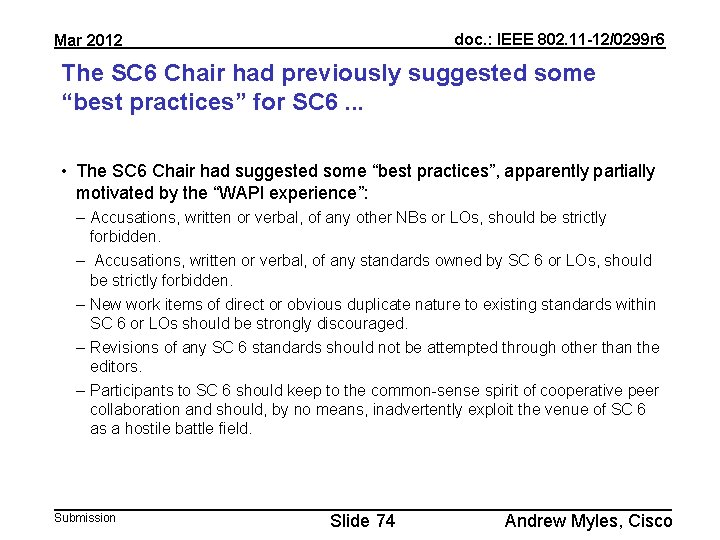 Mar 2012

doc.: IEEE 802.11-12/0299r6

The SC6 Chair had previously suggested some “best practices” for SC6 ...

• The SC6 Chair had suggested some “best practices”, apparently partially motivated by the “WAPI experience”:

– Accusations, written or verbal, of any other NBs or LOs, should be strictly forbidden.

– Accusations, written or verbal, of any standards owned by SC 6 or LOs, should be strictly forbidden.

– New work items of direct or obvious duplicate nature to existing standards within SC 6 or LOs should be strongly discouraged.

– Revisions of any SC 6 standards should not be attempted through other than the editors.

– Participants to SC 6 should keep to the common-sense spirit of cooperative peer collaboration and should, by no means, inadvertently exploit the venue of SC 6 as a hostile battle field.

Submission

Slide 74

Andrew Myles, Cisco